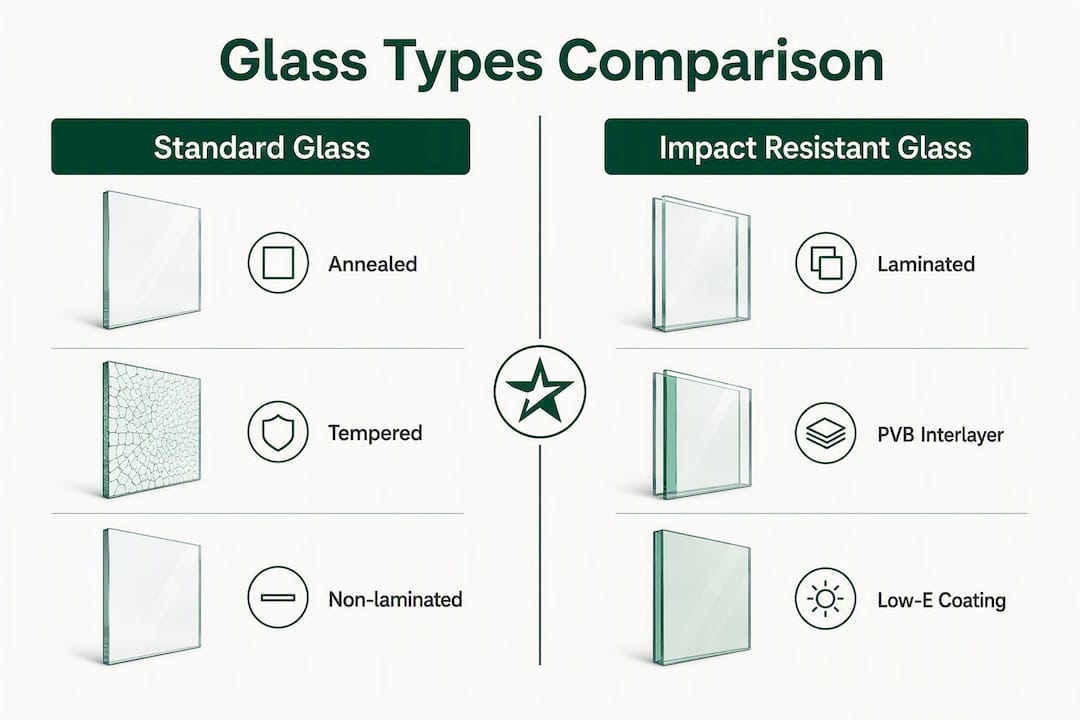 Glass Types Comparison

Standard Glass

Annealed

Tempered

Non-laminated

Impact Resistant Glass

Laminated

PVB Interlayer

Low-E Coating